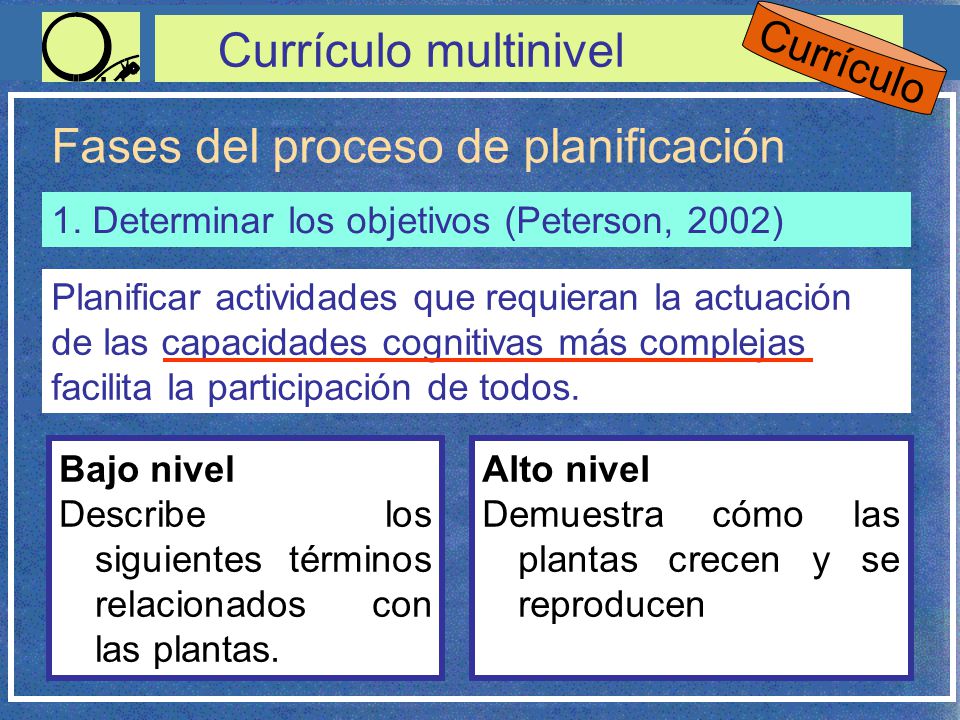 Currículo multinivel

Currículo

Fases del proceso de planificación

1. Determinar los objetivos (Peterson, 2002)

Planificar actividades que requieran la actuación de las capacidades cognitivas más complejas facilita la participación de todos.

Bajo nivel
Describe los siguientes términos relacionados con las plantas.

Alto nivel
Demuestra cómo las plantas crecen y se reproducen